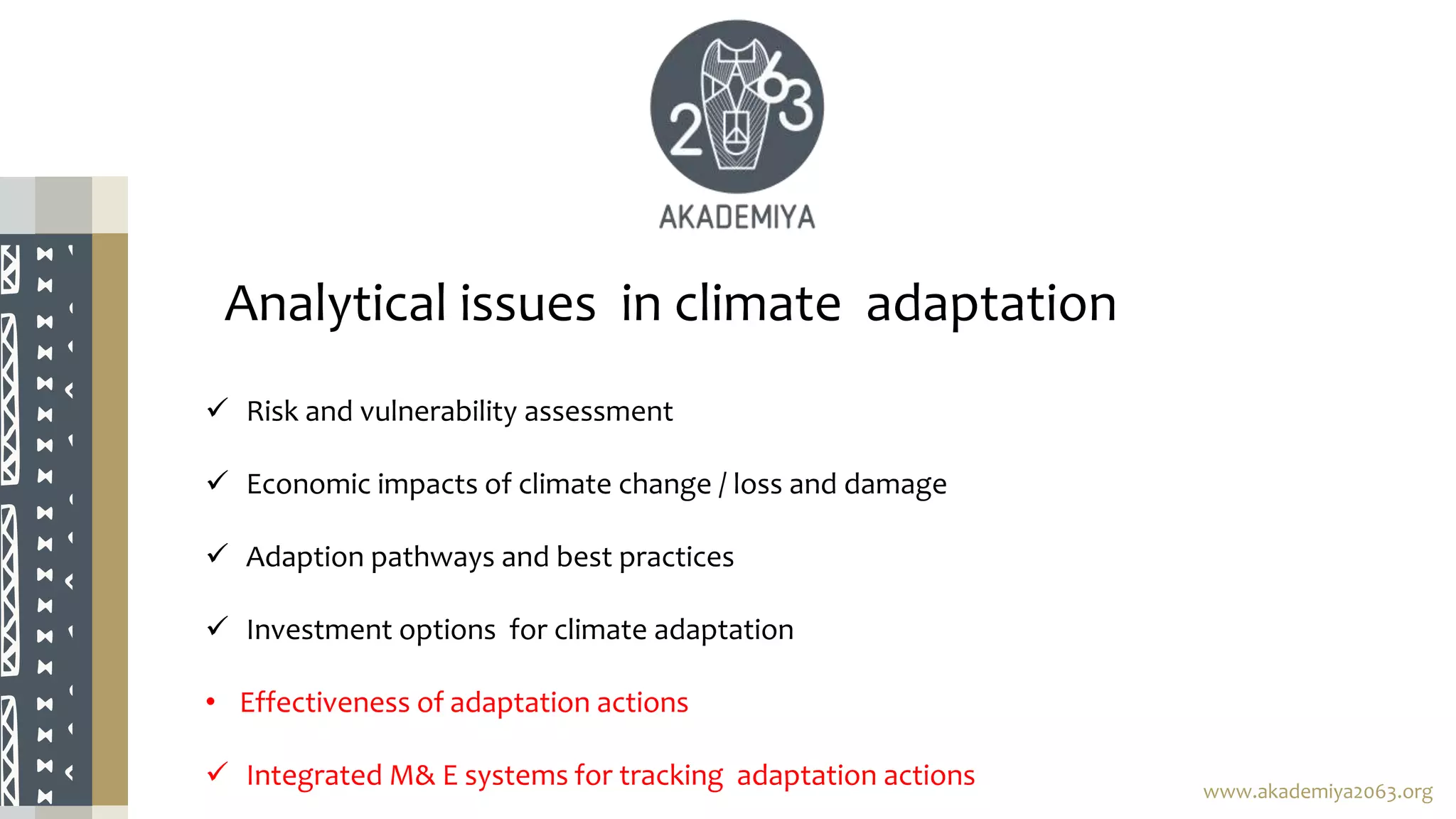 2063
AKADEMIYA

Analytical issues in climate adaptation

✓ Risk and vulnerability assessment

✓ Economic impacts of climate change / loss and damage

✓ Adaption pathways and best practices

✓ Investment options for climate adaptation

• Effectiveness of adaptation actions

✓ Integrated M& E systems for tracking adaptation actions

www.akademiya2063.org